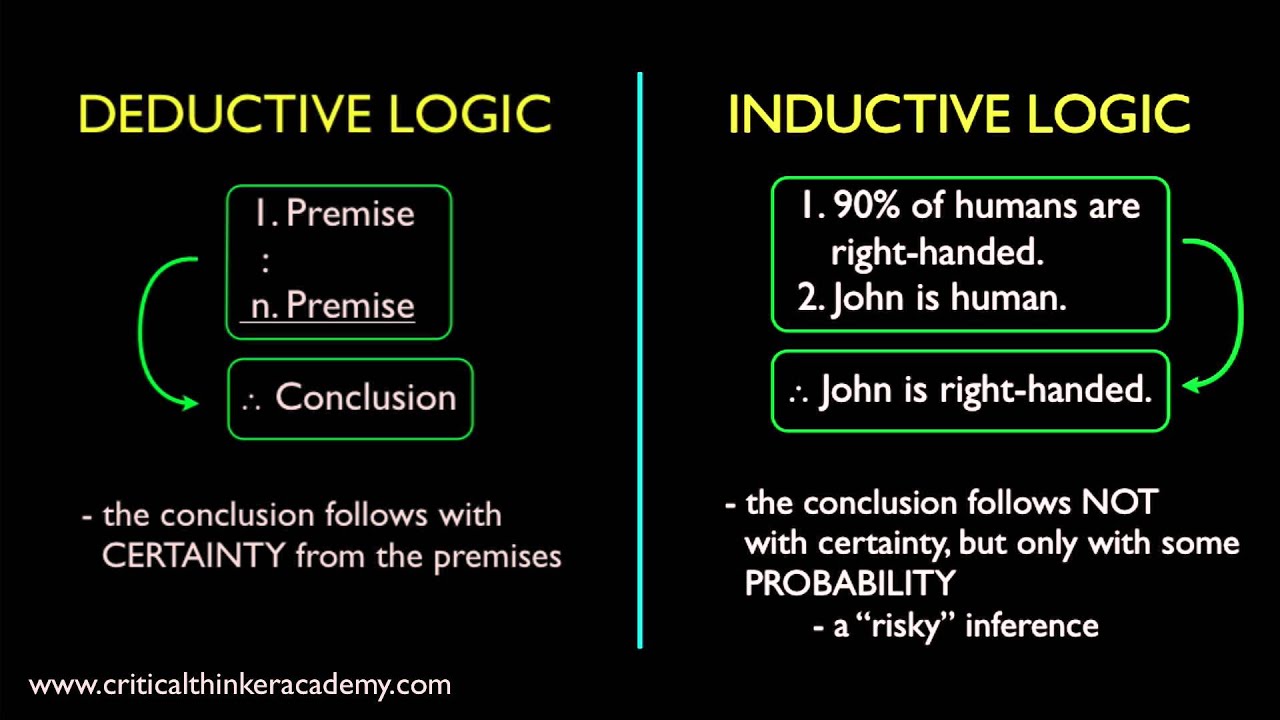 DEDUCTIVE LOGIC

1. Premise
:
n. Premise

∴ Conclusion

- the conclusion follows with CERTAINTY from the premises

INDUCTIVE LOGIC

1. 90% of humans are right-handed.
2. John is human.

∴ John is right-handed.

- the conclusion follows NOT with certainty, but only with some PROBABILITY
- a "risky" inference

www.criticalthinkeracademy.com